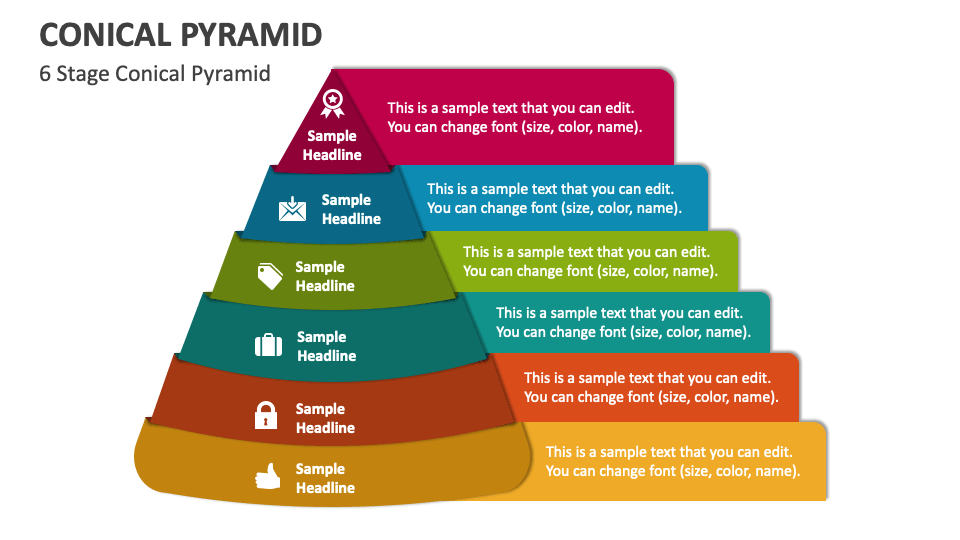 CONICAL PYRAMID

6 Stage Conical Pyramid

Sample Headline

This is a sample text that you can edit. You can change font (size, color, name).

Sample Headline

This is a sample text that you can edit. You can change font (size, color, name).

Sample Headline

This is a sample text that you can edit. You can change font (size, color, name).

Sample Headline

This is a sample text that you can edit. You can change font (size, color, name).

Sample Headline

This is a sample text that you can edit. You can change font (size, color, name).

Sample Headline

This is a sample text that you can edit. You can change font (size, color, name).